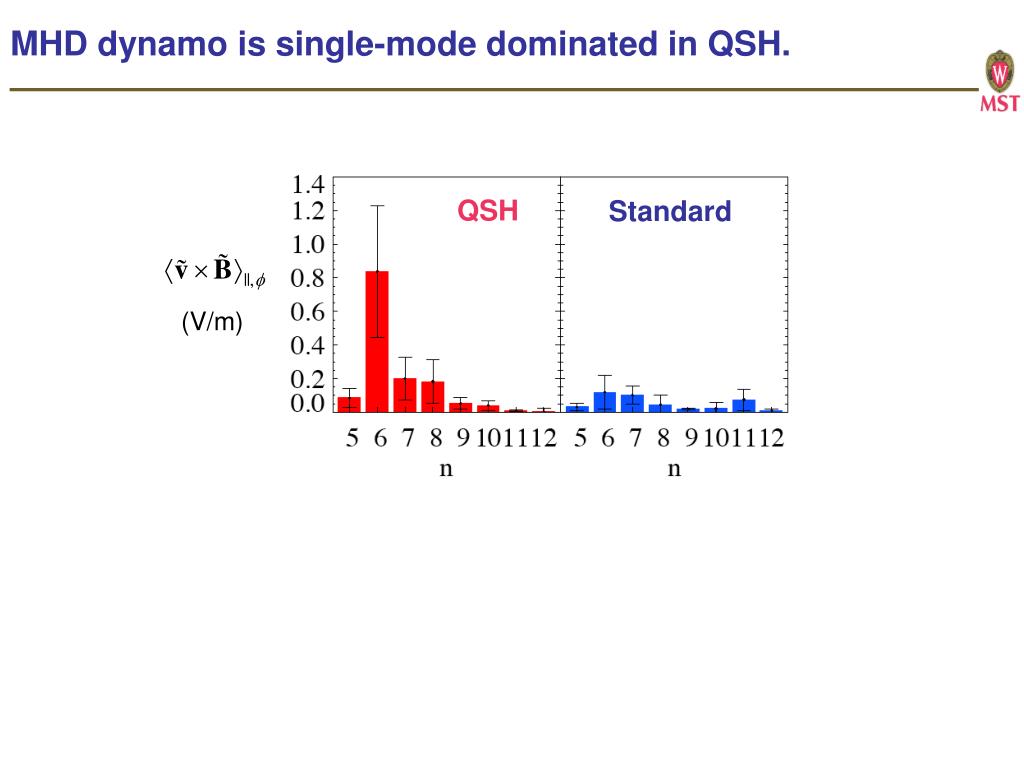 MHD dynamo is single-mode dominated in QSH.

MST

$\langle \tilde{\mathbf{v}} \times \tilde{\mathbf{B}} \rangle_{\parallel,\phi}$

(V/m)

1.4
1.2
1.0
0.8
0.6
0.4
0.2
0.0

QSH

Standard

5 6 7 8 9 10 11 12
n

5 6 7 8 9 10 11 12
n